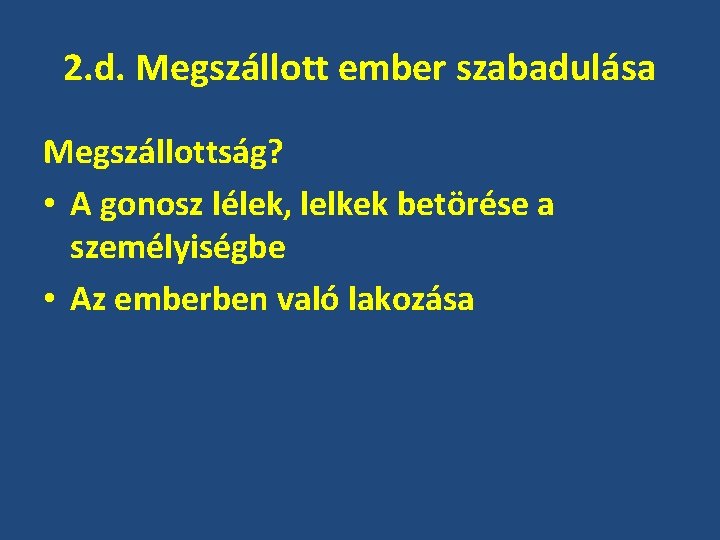 2.d. Megszállott ember szabadulása

Megszállottság?

• A gonosz lélek, lelkek betörése a személyiségbe

• Az emberben való lakozása